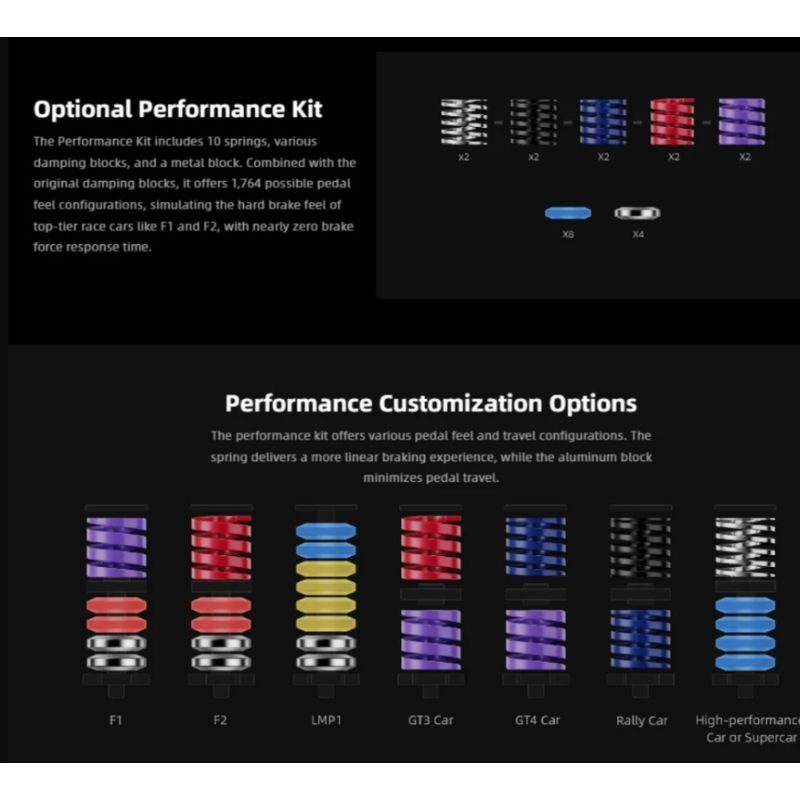 Optional Performance Kit

The Performance Kit includes 10 springs, various damping blocks, and a metal block. Combined with the original damping blocks, it offers 1,764 possible pedal feel configurations, simulating the hard brake feel of top-tier race cars like F1 and F2, with nearly zero brake force response time.

x2 x2 X2 X2 X2

X8 X4

Performance Customization Options

The performance kit offers various pedal feel and travel configurations. The spring delivers a more linear braking experience, while the aluminum block minimizes pedal travel.

F1 F2 LMP1 GT3 Car GT4 Car Rally Car High-performance Car or Supercar